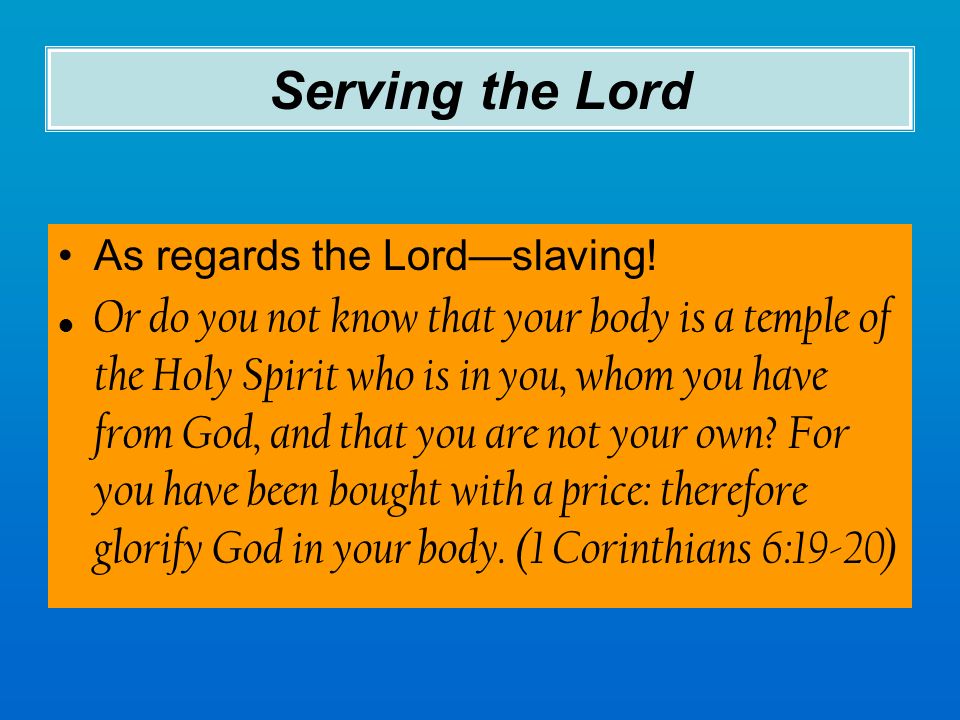 Serving the Lord

• As regards the Lord—slaving!

• Or do you not know that your body is a temple of the Holy Spirit who is in you, whom you have from God, and that you are not your own? For you have been bought with a price: therefore glorify God in your body. (1 Corinthians 6:19-20)